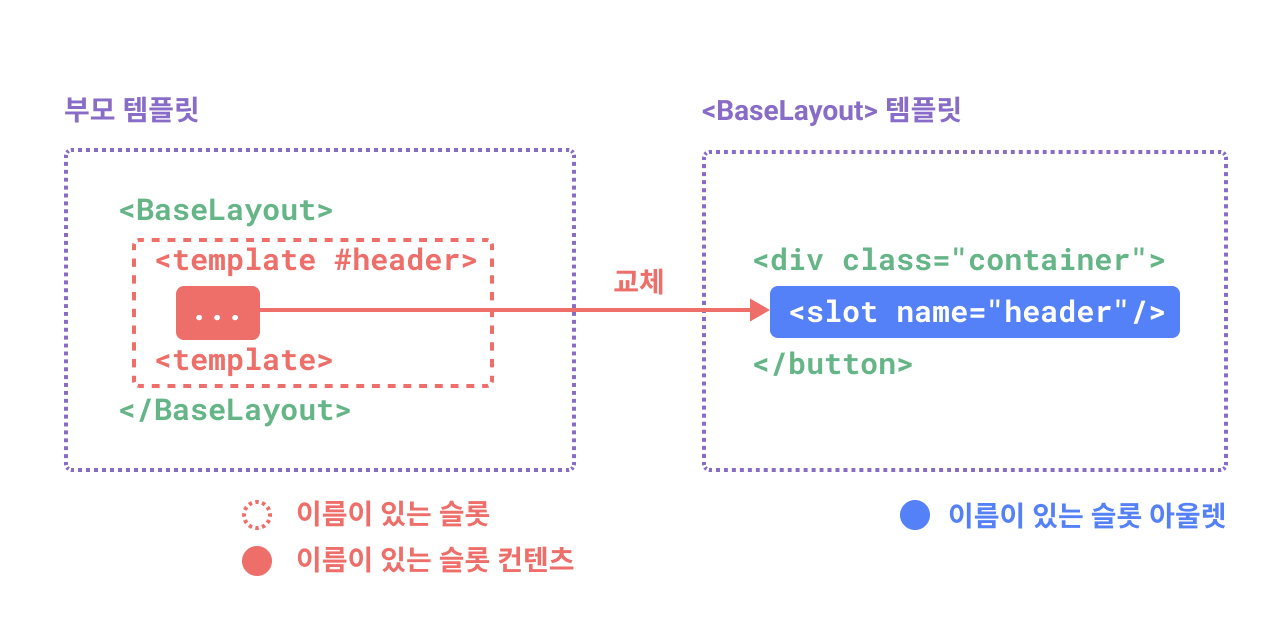 부모 템플릿

<BaseLayout>
<template #header>
...
<template>
</BaseLayout>

교체

<BaseLayout> 템플릿

<div class="container">
<slot name="header"/>
</button>

이름이 있는 슬롯
이름이 있는 슬롯 컨텐츠

이름이 있는 슬롯 아울렛